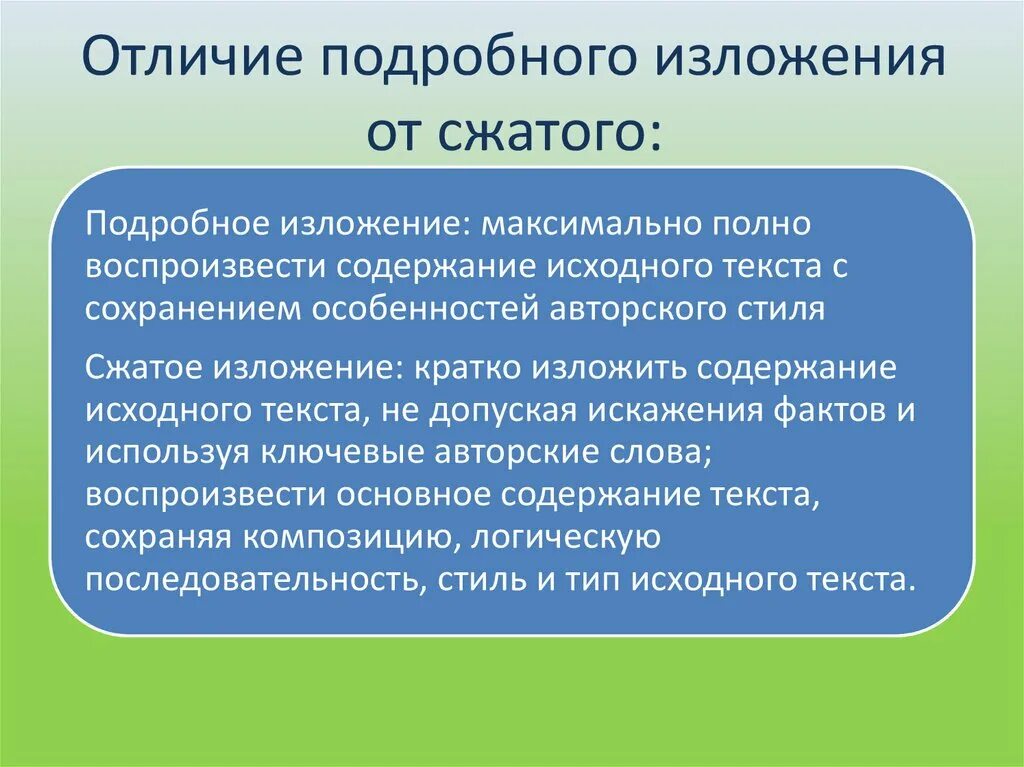 Отличие подробного изложения от сжатого:

Подробное изложение: максимально полно воспроизвести содержание исходного текста с сохранением особенностей авторского стиля

Сжатое изложение: кратко изложить содержание исходного текста, не допуская искажения фактов и используя ключевые авторские слова; воспроизвести основное содержание текста, сохраняя композицию, логическую последовательность, стиль и тип исходного текста.